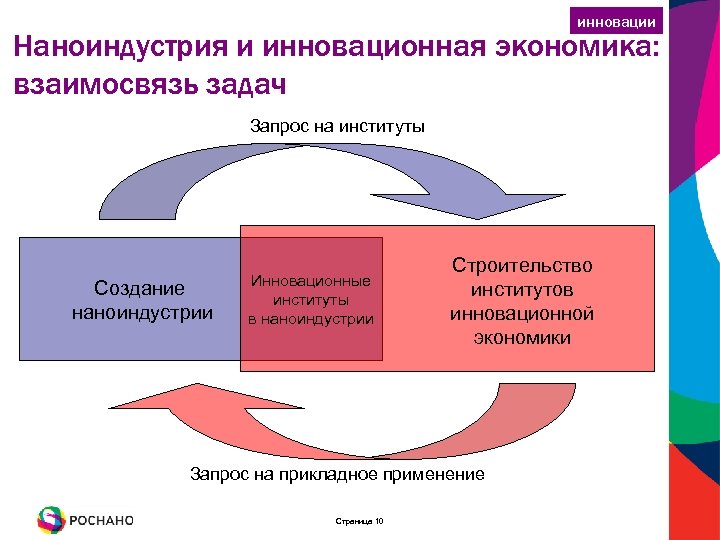 инновации

Наноиндустрия и инновационная экономика: взаимосвязь задач

Запрос на институты

Создание наноиндустрии

Инновационные институты в наноиндустрии

Строительство институтов инновационной экономики

Запрос на прикладное применение

РОСНАНО

Страница 10